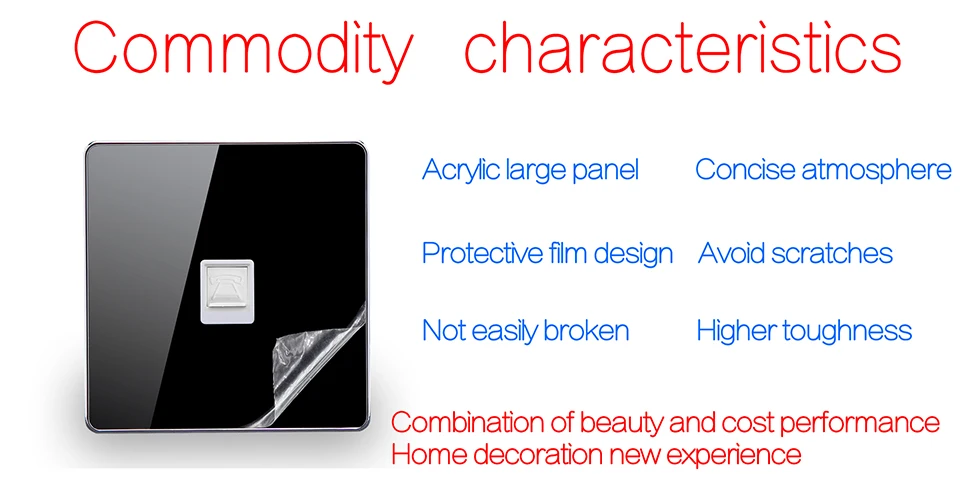 Commodity characteristics

Acrylic large panel Concise atmosphere

Protective film design Avoid scratches

Not easily broken Higher toughness

Combination of beauty and cost performance
Home decoration new experience